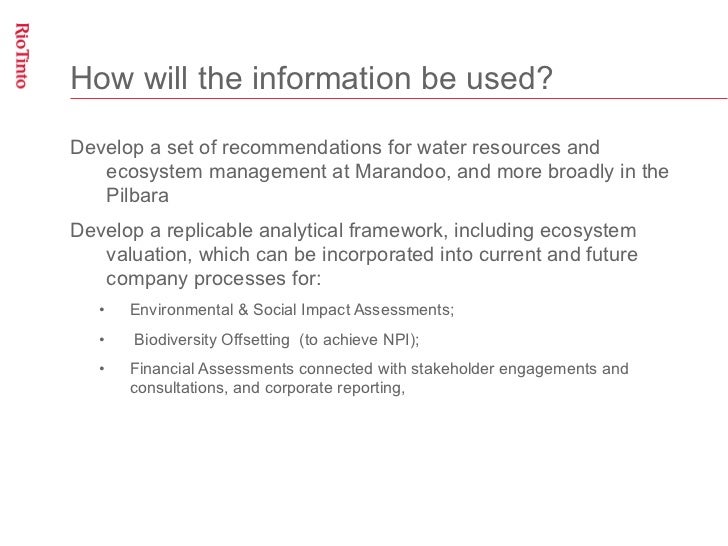 RioTinto

How will the information be used?

Develop a set of recommendations for water resources and ecosystem management at Marandoo, and more broadly in the Pilbara

Develop a replicable analytical framework, including ecosystem valuation, which can be incorporated into current and future company processes for:

• Environmental & Social Impact Assessments;

• Biodiversity Offsetting (to achieve NPI);

• Financial Assessments connected with stakeholder engagements and consultations, and corporate reporting,